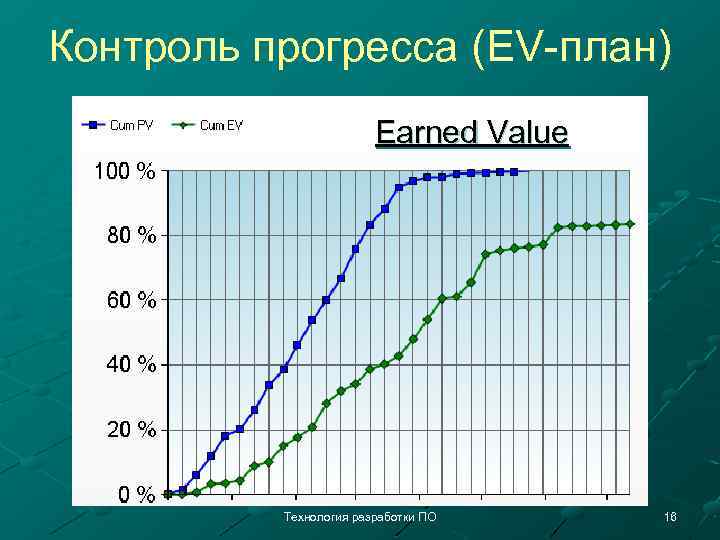 Контроль прогресса (EV-план)

Cum PV
Cum EV

Earned Value

100 %
80 %
60 %
40 %
20 %
0 %

Технология разработки ПО

16